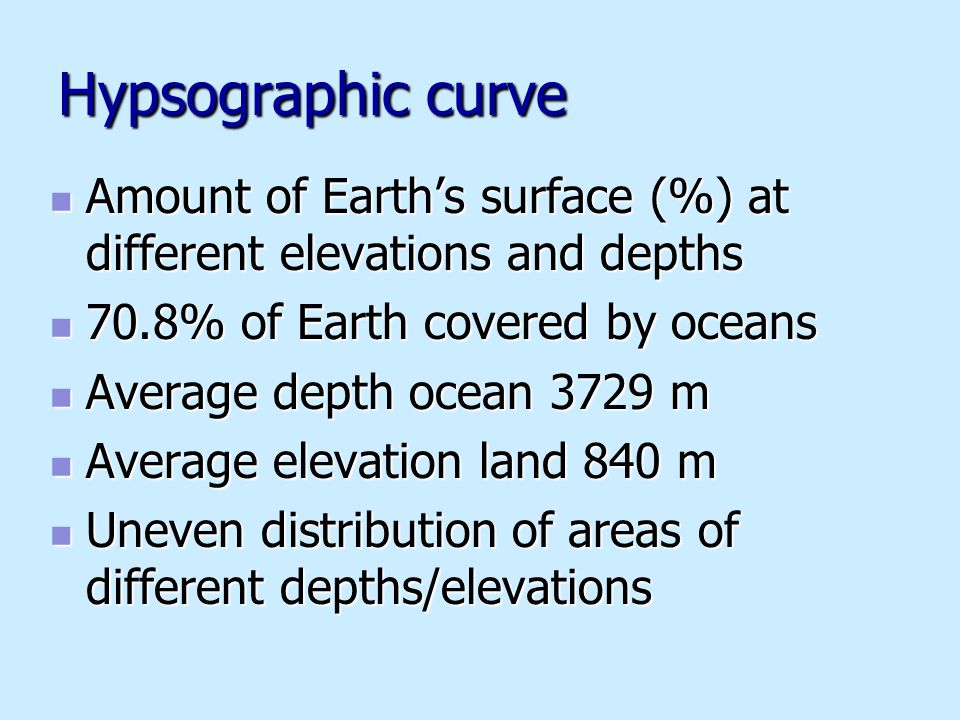 Hypsographic curve

- Amount of Earth’s surface (%) at different elevations and depths
- 70.8% of Earth covered by oceans
- Average depth ocean 3729 m
- Average elevation land 840 m
- Uneven distribution of areas of different depths/elevations